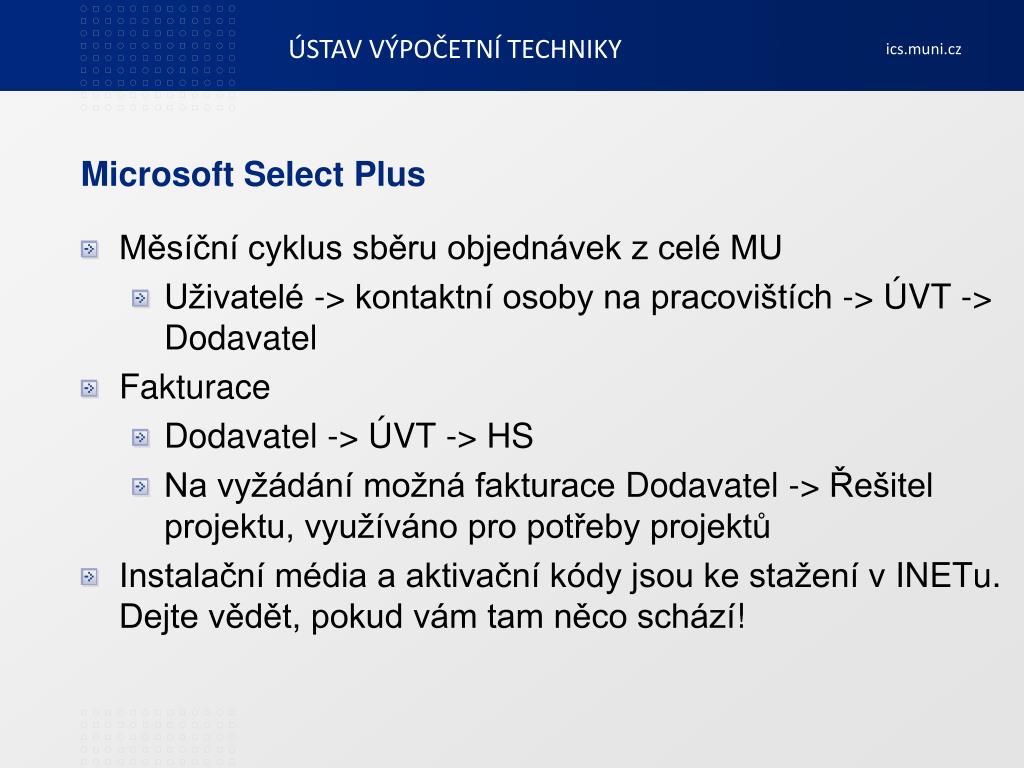 ÚSTAV VÝPOČETNÍ TECHNIKY

ics.muni.cz

Microsoft Select Plus

Měsíční cyklus sběru objednávek z celé MU

Uživatelé -> kontaktní osoby na pracovištích -> ÚVT -> Dodavatel

Fakturace

Dodavatel -> ÚVT -> HS

Na vyžádání možná fakturace Dodavatel -> Řešitel projektu, využíváno pro potřeby projektů

Instalační média a aktivační kódy jsou ke stažení v INETu. Dejte vědět, pokud vám tam něco schází!